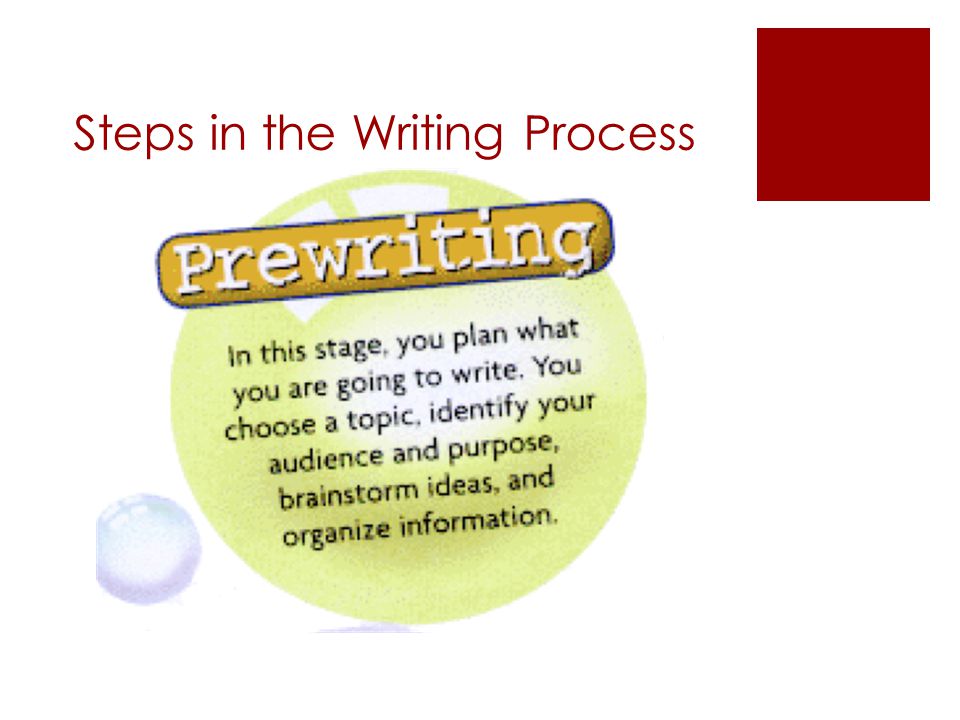 Steps in the Writing Process

Prewriting

In this stage, you plan what you are going to write. You choose a topic, identify your audience and purpose, brainstorm ideas, and organize information.